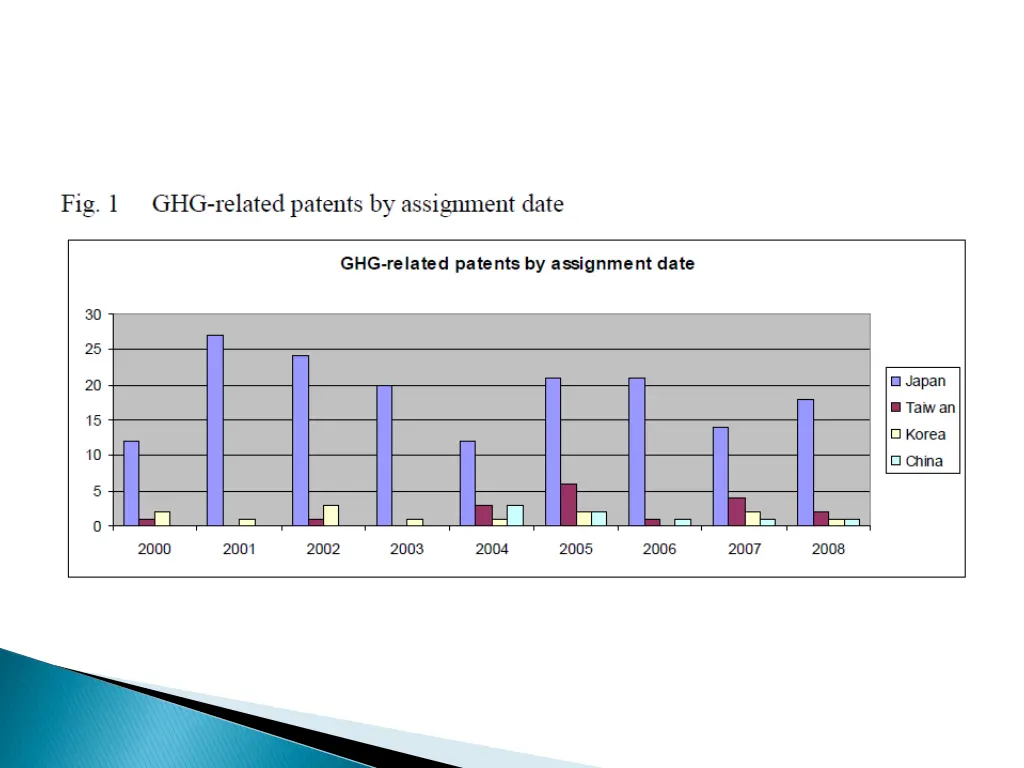 Fig. 1 GHG-related patents by assignment date

GHG-related patents by assignment date

30
25
20
15
10
5
0

2000 2001 2002 2003 2004 2005 2006 2007 2008

Japan
Taiw an
Korea
China